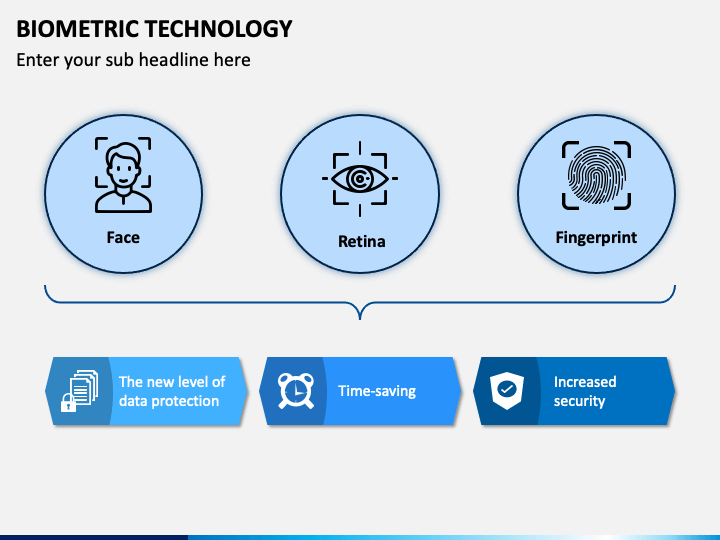 BIOMETRIC TECHNOLOGY
Enter your sub headline here

Face

Retina

Fingerprint

The new level of data protection

Time-saving

Increased security